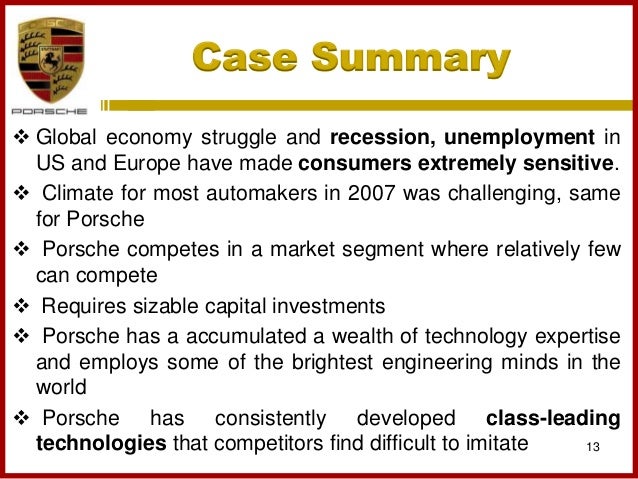 PORSCHE

Case Summary

❖ Global economy struggle and recession, unemployment in US and Europe have made consumers extremely sensitive.

❖ Climate for most automakers in 2007 was challenging, same for Porsche

❖ Porsche competes in a market segment where relatively few can compete

❖ Requires sizable capital investments

❖ Porsche has a accumulated a wealth of technology expertise and employs some of the brightest engineering minds in the world

❖ Porsche has consistently developed class-leading technologies that competitors find difficult to imitate

13